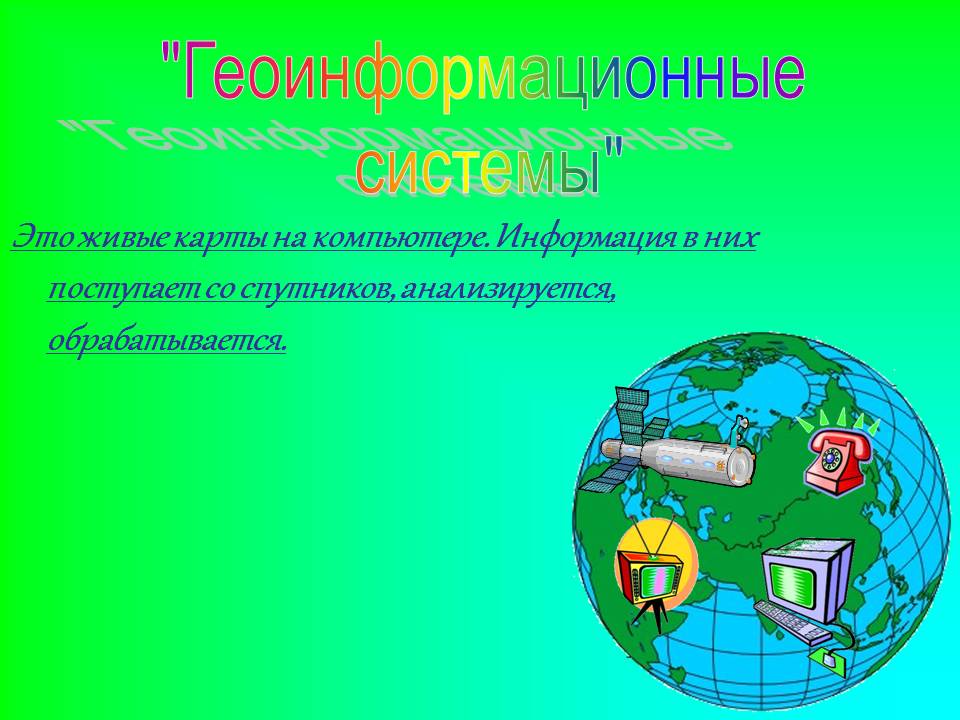 "Геоинформационные системы"

Это живые карты на компьютере. Информация в них поступает со спутников, анализируется, обрабатывается.